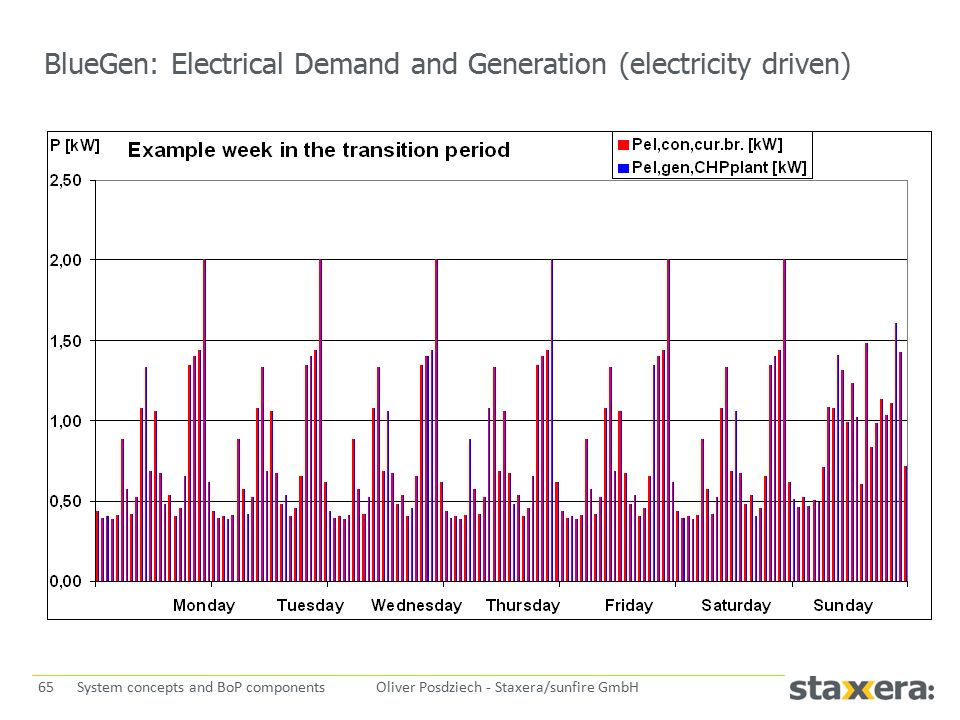 BlueGen: Electrical Demand and Generation (electricity driven)

P [kW]

Example week in the transition period

Pel,con,cur.br. [kW]
Pel,gen,CHPplant [kW]

2,50
2,00
1,50
1,00
0,50
0,00

Monday Tuesday Wednesday Thursday Friday Saturday Sunday

65 System concepts and BoP components Oliver Posdziech - Staxera/sunfire GmbH

staxera: